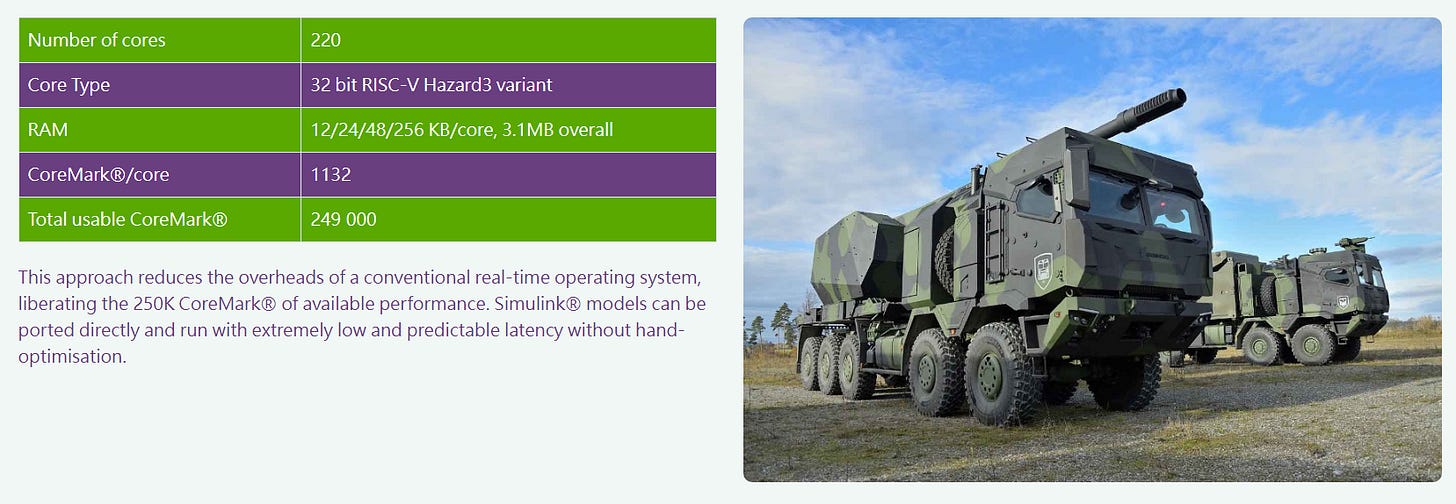 | Number of cores | 220 |
|---|---|
| Core Type | 32 bit RISC-V Hazard3 variant |
| RAM | 12/24/48/256 KB/core, 3.1MB overall |
| CoreMark®/core | 1132 |
| Total usable CoreMark® | 249 000 |

This approach reduces the overheads of a conventional real-time operating system, liberating the 250K CoreMark® of available performance. Simulink® models can be ported directly and run with extremely low and predictable latency without hand-optimisation.